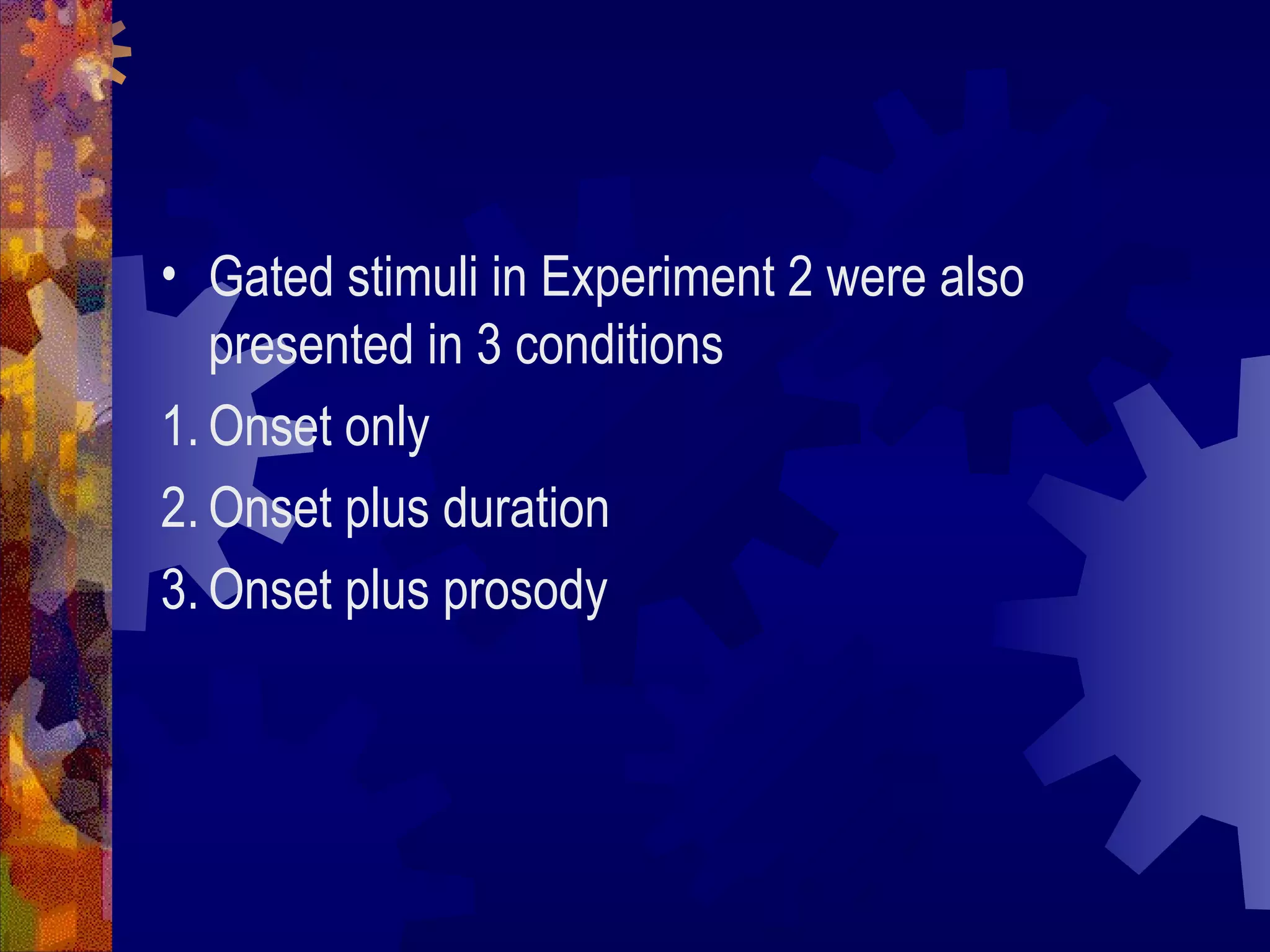 • Gated stimuli in Experiment 2 were also presented in 3 conditions

1. Onset only

2. Onset plus duration

3. Onset plus prosody